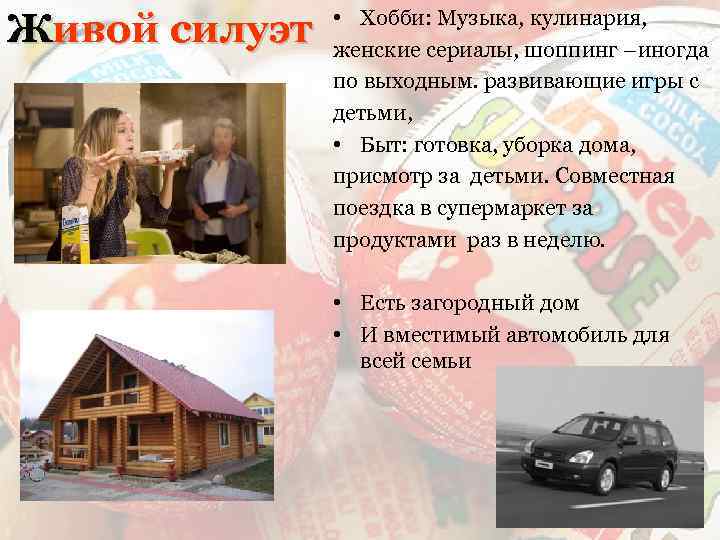 Живой силуэт

• Хобби: Музыка, кулинария, женские сериалы, шоппинг – иногда по выходным. развивающие игры с детьми,

• Быт: готовка, уборка дома, присмотр за детьми. Совместная поездка в супермаркет за продуктами раз в неделю.

• Есть загородный дом

• И вместимый автомобиль для всей семьи